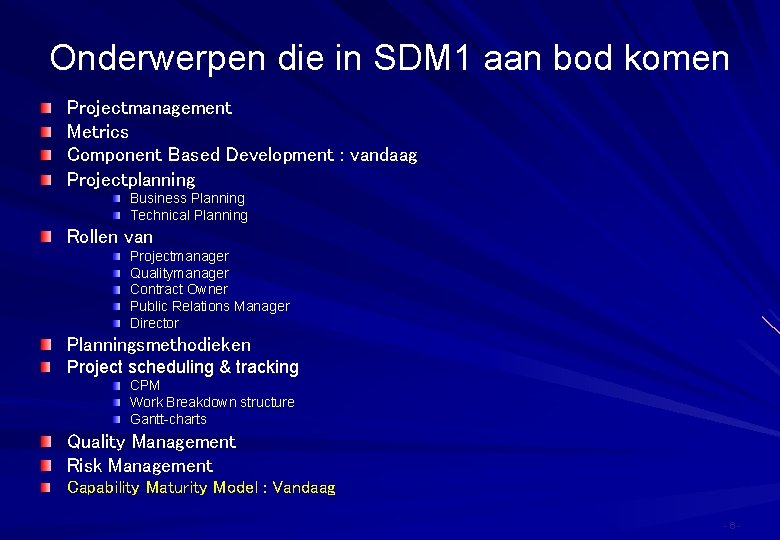 Onderwerpen die in SDM1 aan bod komen

Projectmanagement
Metrics
Component Based Development : vandaag
Projectplanning
Business Planning
Technical Planning
Rollen van
Projectmanager
Qualitymanager
Contract Owner
Public Relations Manager
Director
Planningsmethodieken
Project scheduling & tracking
CPM
Work Breakdown structure
Gantt-charts
Quality Management
Risk Management
Capability Maturity Model : Vandaag

- 6 -